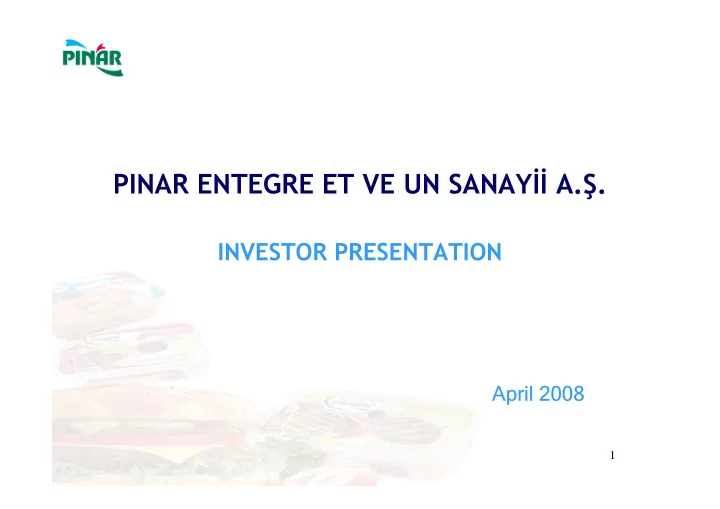 PINAR

PINAR ENTEGRE ET VE UN SANAYİİ A.Ş.

INVESTOR PRESENTATION

April 2008

1